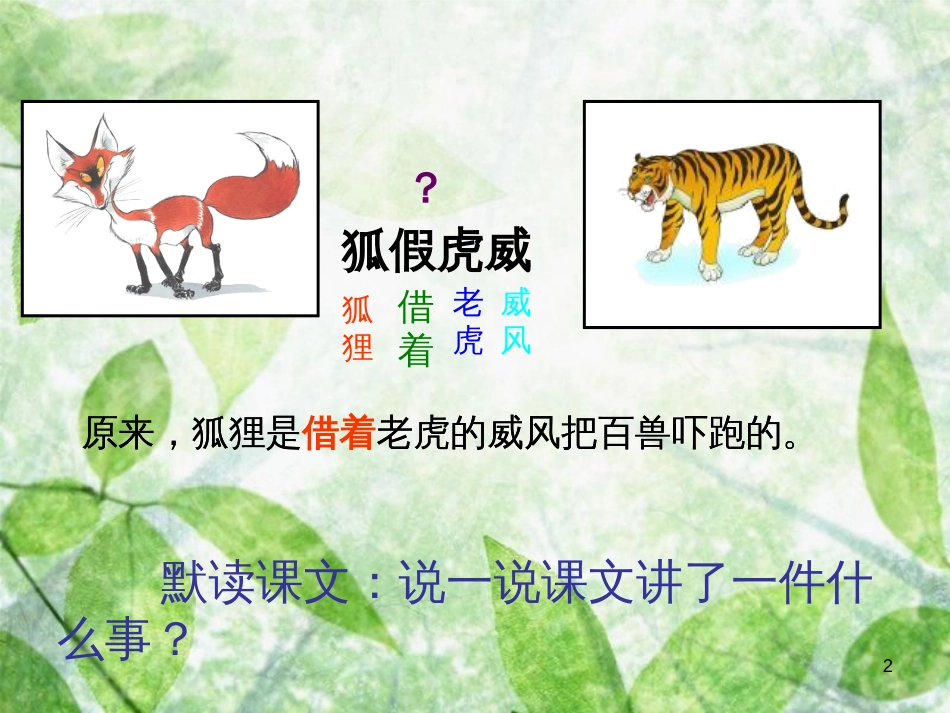 ?
狐假虎威
狐狸 借着 老虎 威风

原来，狐狸是借着老虎的威风把百兽吓跑的。

默读课文：说一说课文讲了一件什么事？

2